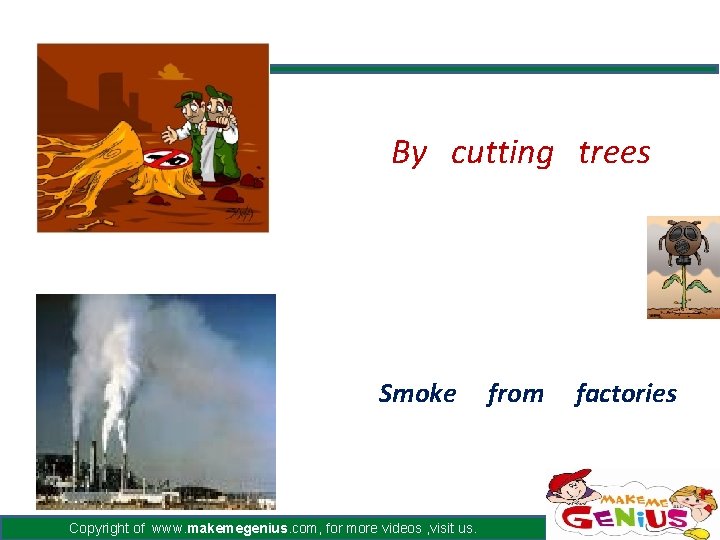 By cutting trees

Smoke from factories

Copyright of www.makemegenius.com, for more videos ,visit us.

MAKE ME GENIUS